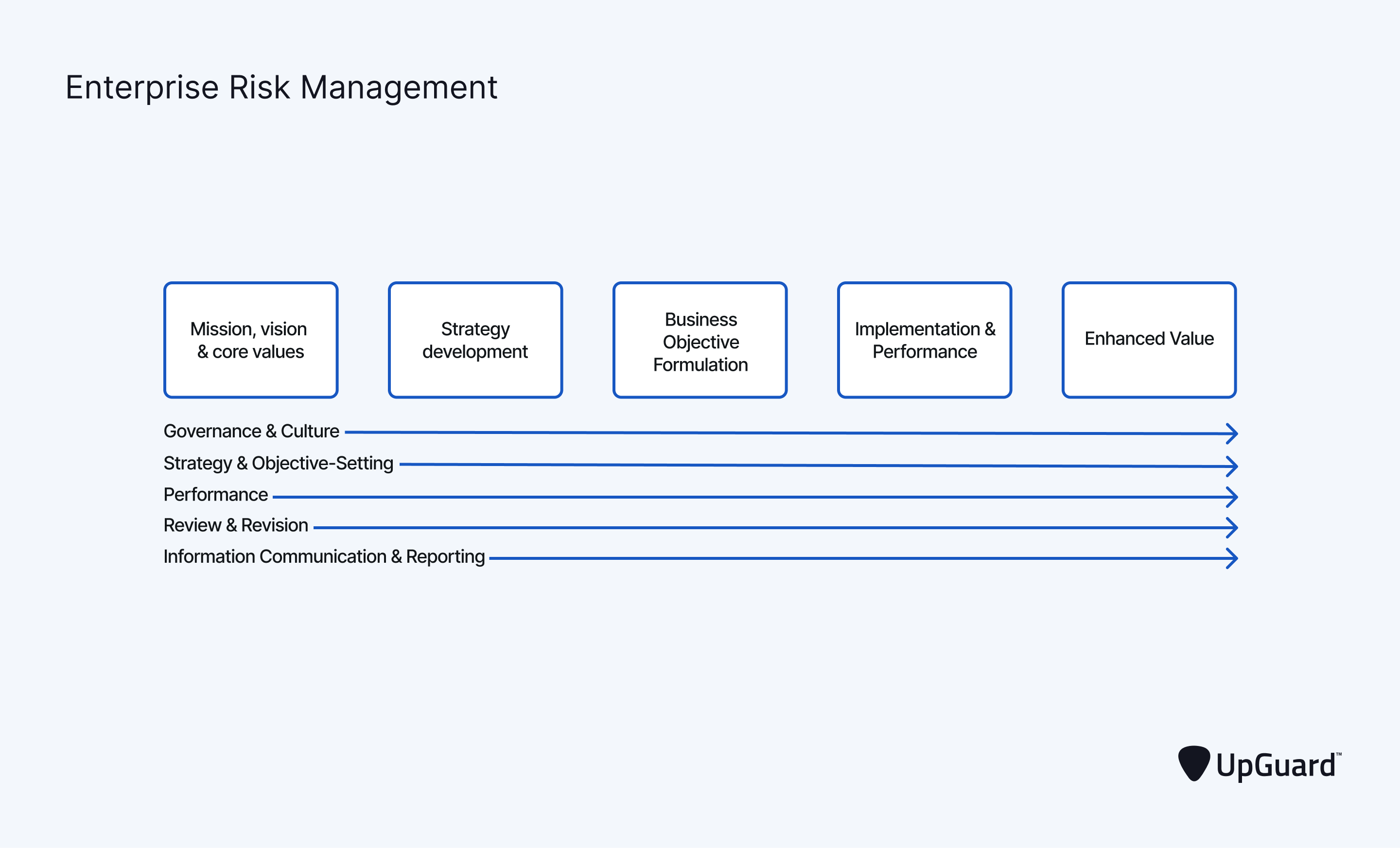 Enterprise Risk Management

Mission, vision & core values

Strategy development

Business Objective Formulation

Implementation & Performance

Enhanced Value

Governance & Culture

Strategy & Objective-Setting

Performance

Review & Revision

Information Communication & Reporting

UpGuard™